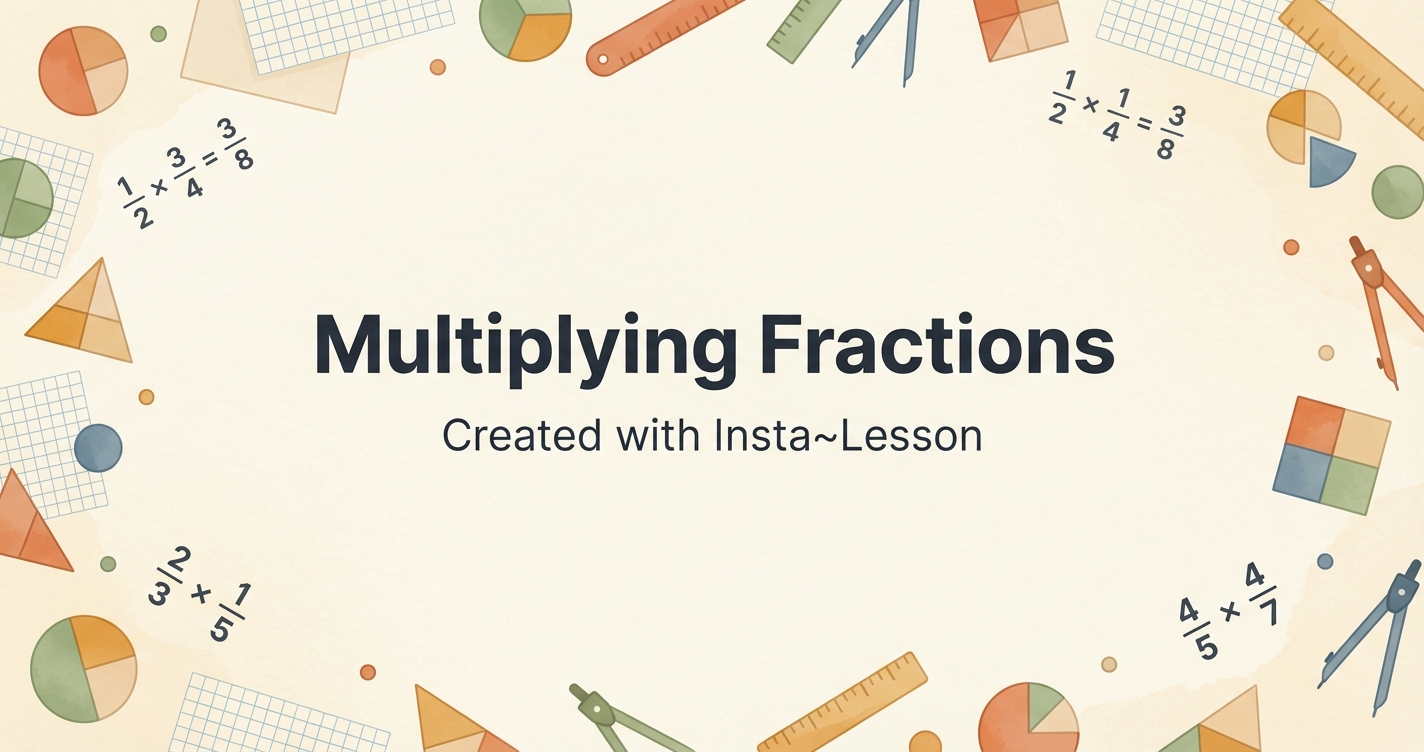 $\frac{1}{2} \times \frac{3}{4} = \frac{3}{8}$

$\frac{1}{2} \times \frac{1}{4} = \frac{3}{8}$

Multiplying Fractions

Created with Insta~Lesson

$\frac{2}{3} \times \frac{1}{5}$

$\frac{4}{5} \times \frac{4}{7}$